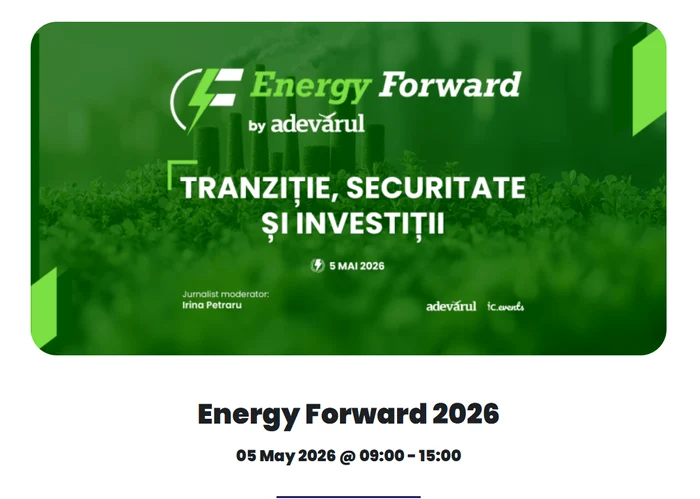 Energy Forward
by adevărul

TRANZIȚIE, SECURITATE ȘI INVESTIȚII

5 MAI 2026

Jurnalist moderator:
Irina Petraru

adevărul ic.events

Energy Forward 2026

05 May 2026 @ 09:00 - 15:00